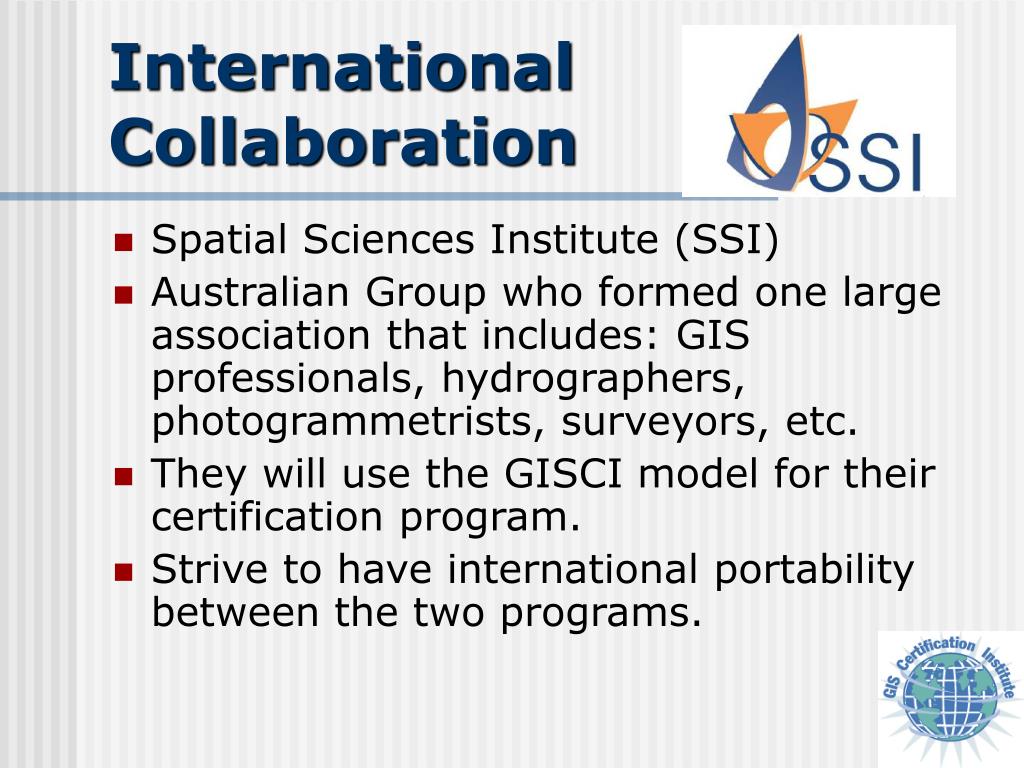 International Collaboration

SSI

- Spatial Sciences Institute (SSI)
- Australian Group who formed one large association that includes: GIS professionals, hydrographers, photogrammetrists, surveyors, etc.
- They will use the GISCI model for their certification program.
- Strive to have international portability between the two programs.

GIS Certification Institute